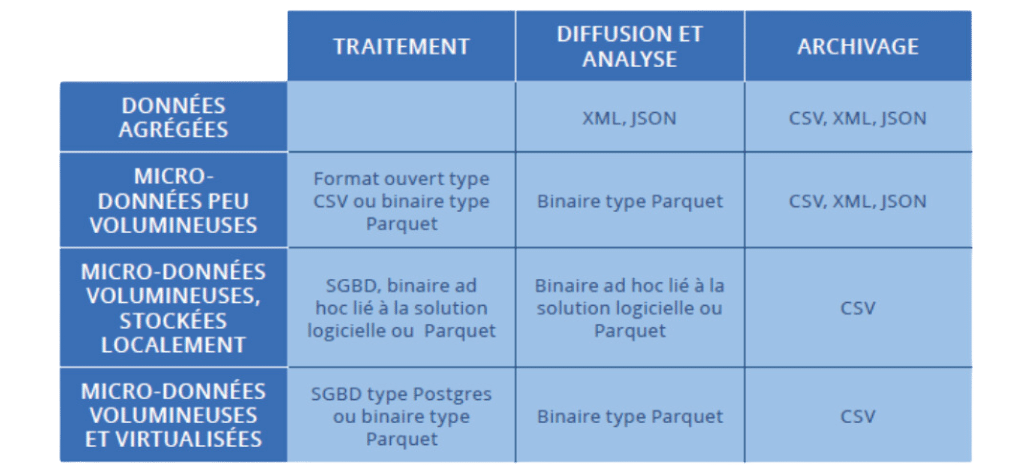 | | TRAITEMENT | DIFFUSION ET ANALYSE | ARCHIVAGE |
|---|---|---|---|
| DONNÉES AGRÉGÉES | | XML, JSON | CSV, XML, JSON |
| MICRO-DONNÉES PEU VOLUMINEUSES | Format ouvert type CSV ou binaire type Parquet | Binaire type Parquet | CSV, XML, JSON |
| MICRO-DONNÉES VOLUMINEUSES, STOCKÉES LOCALEMENT | SGBD, binaire ad hoc lié à la solution logicielle ou Parquet | Binaire ad hoc lié à la solution logicielle ou Parquet | CSV |
| MICRO-DONNÉES VOLUMINEUSES ET VIRTUALISÉES | SGBD type Postgres ou binaire type Parquet | Binaire type Parquet | CSV |